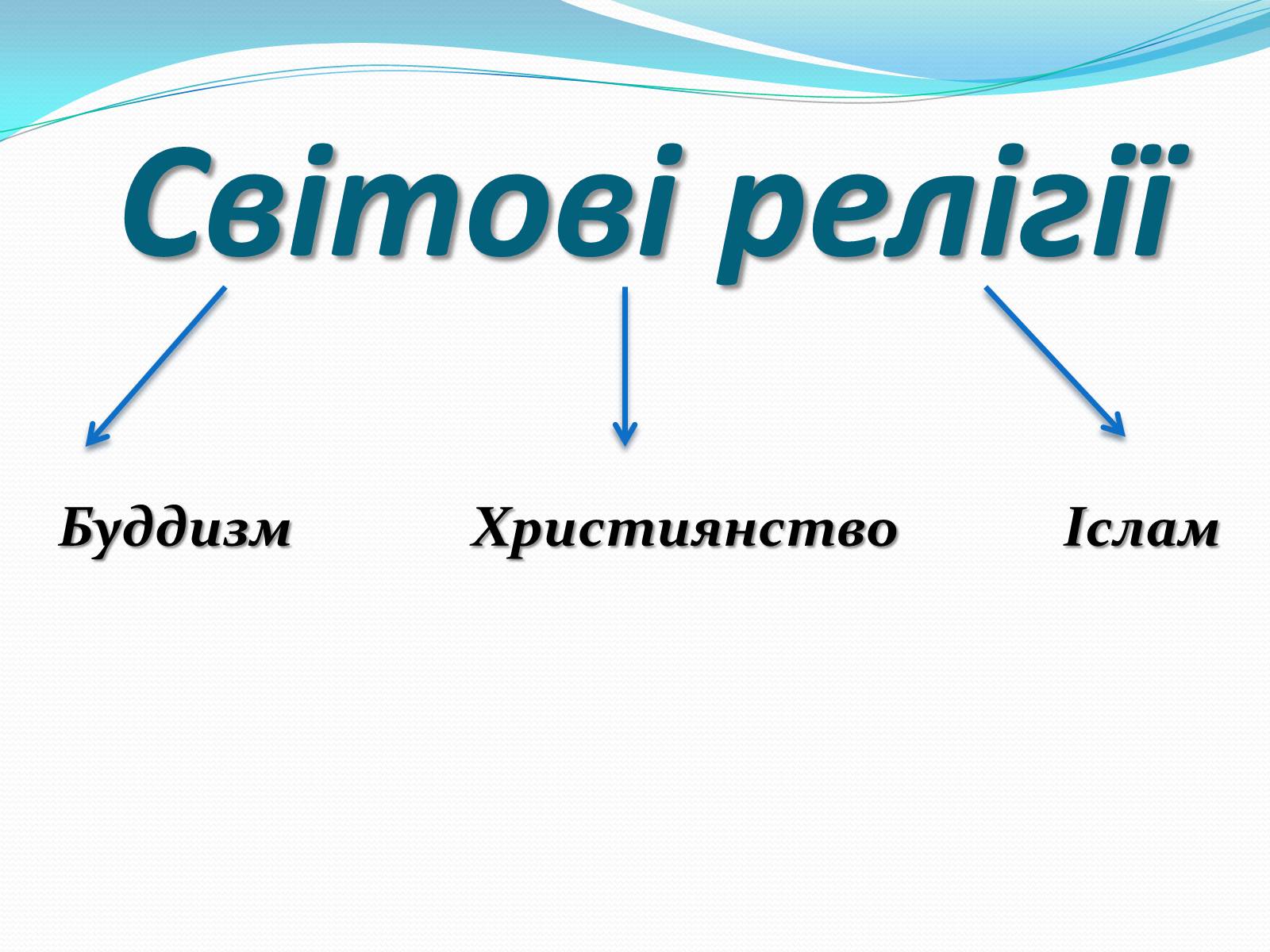 Світові релігії

Буддизм Християнство Іслам